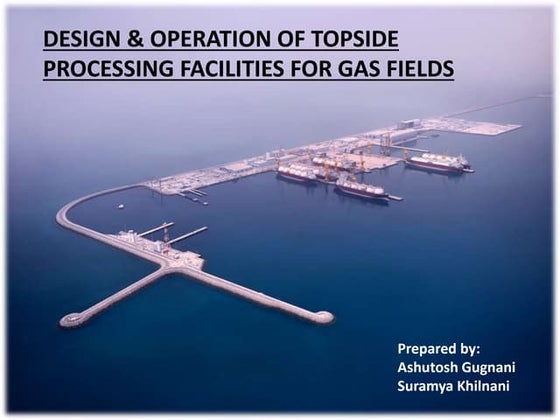 DESIGN & OPERATION OF TOPSIDE PROCESSING FACILITIES FOR GAS FIELDS

Prepared by:
Ashutosh Gugnani
Suramya Khilnani